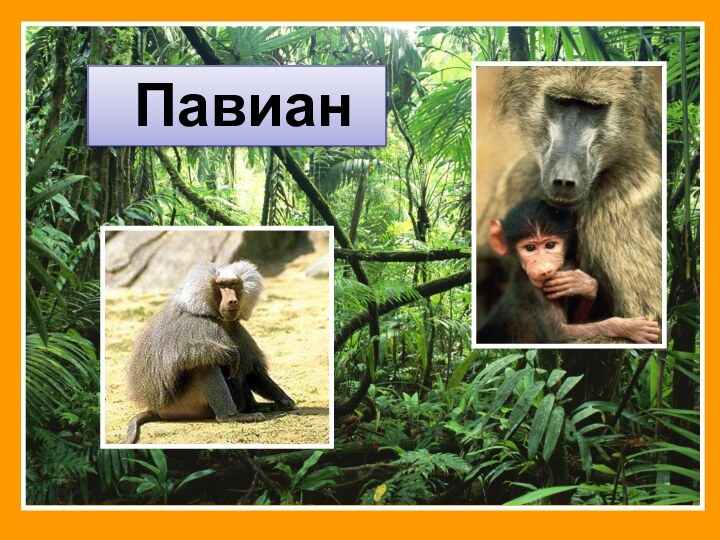 Павиан